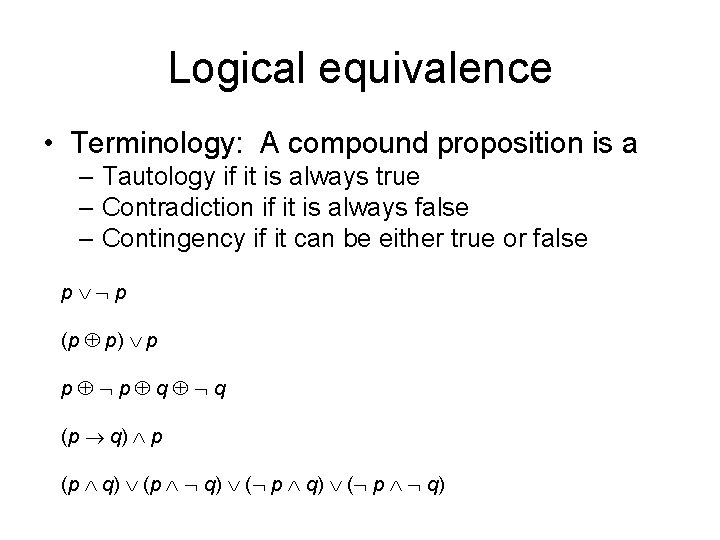 Logical equivalence

• Terminology: A compound proposition is a
 – Tautology if it is always true
 – Contradiction if it is always false
 – Contingency if it can be either true or false

$p \vee \neg p$

$(p \oplus p) \vee p$

$p \oplus \neg p \oplus q \oplus \neg q$

$(p \rightarrow q) \wedge p$

$(p \wedge q) \vee (p \wedge \neg q) \vee (\neg p \wedge q) \vee (\neg p \wedge \neg q)$